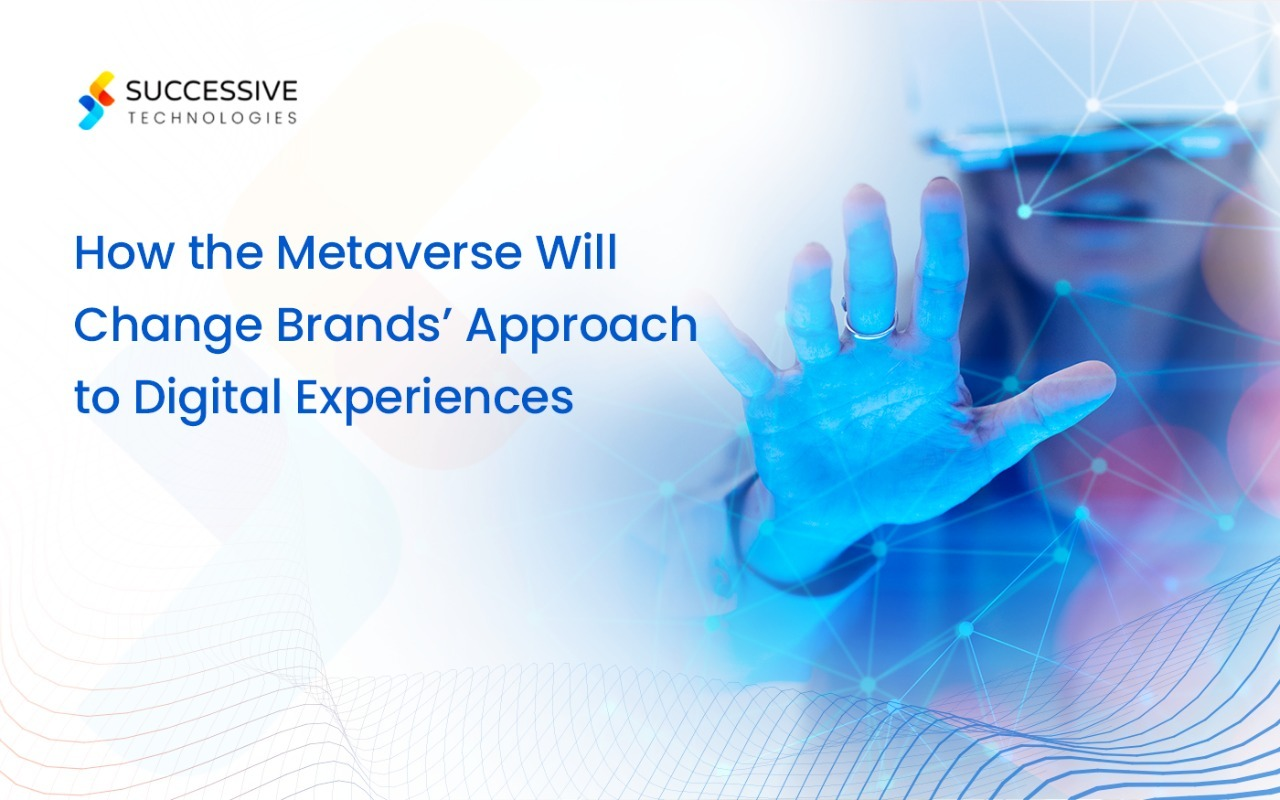 SUCCESSIVE
TECHNOLOGIES

How the Metaverse Will Change Brands’ Approach to Digital Experiences